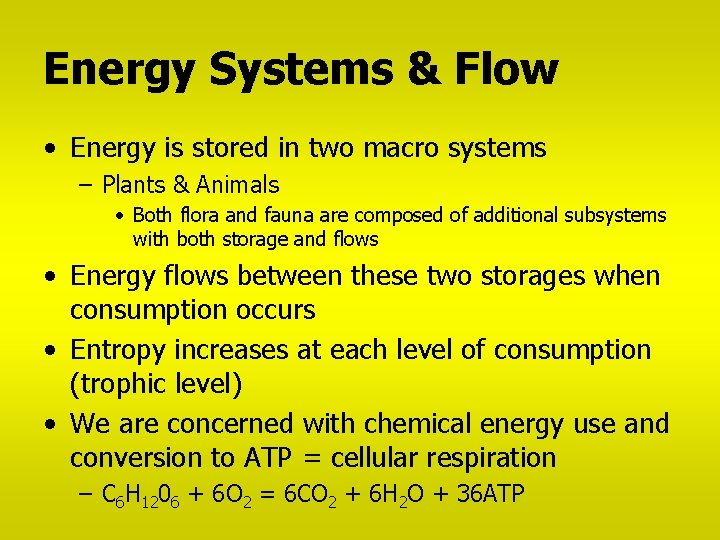 Energy Systems & Flow

• Energy is stored in two macro systems
 – Plants & Animals
  • Both flora and fauna are composed of additional subsystems with both storage and flows
• Energy flows between these two storages when consumption occurs
• Entropy increases at each level of consumption (trophic level)
• We are concerned with chemical energy use and conversion to ATP = cellular respiration
 – $C_6H_{12}0_6 + 6O_2 = 6CO_2 + 6H_2O + 36ATP$